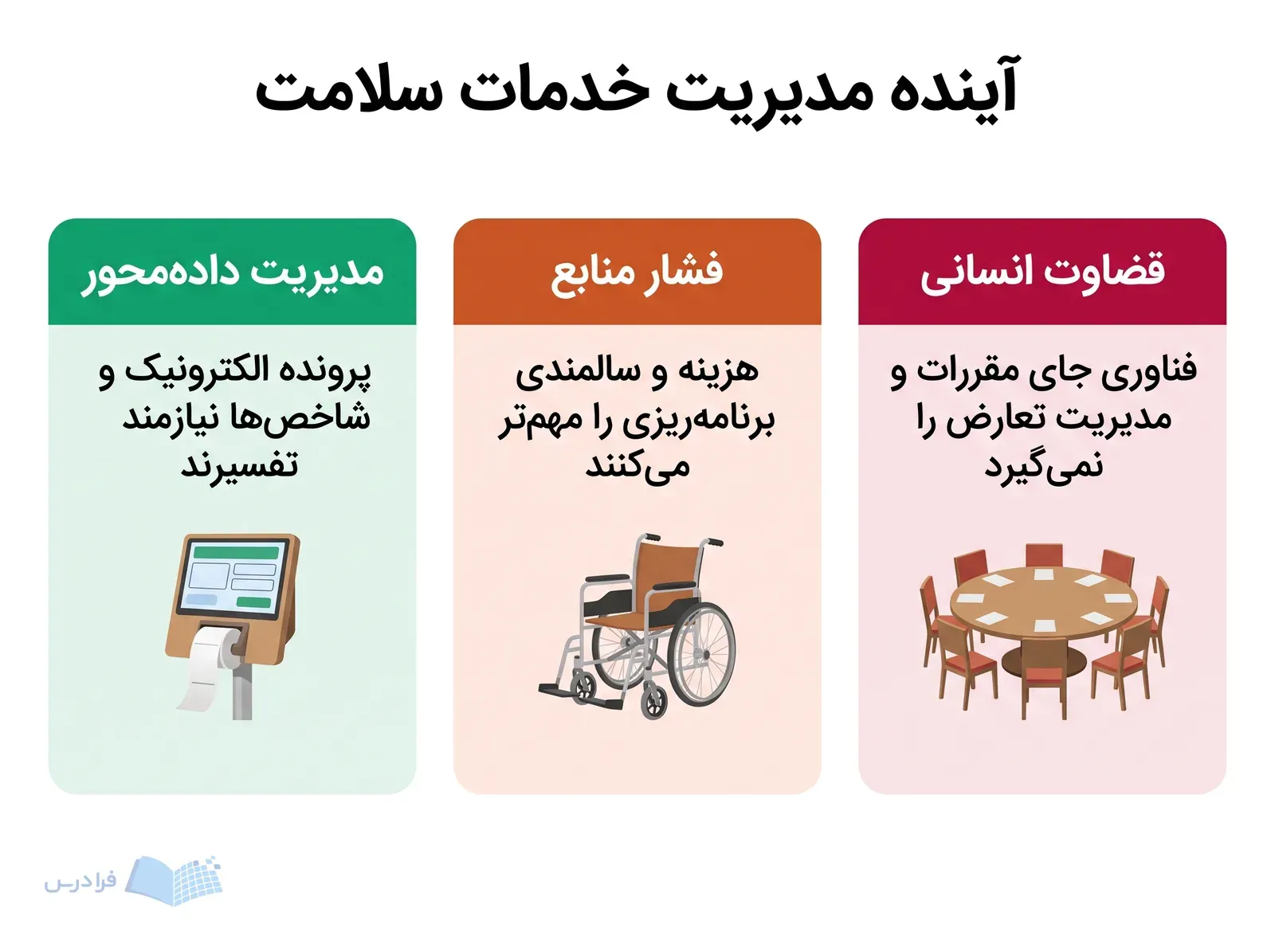 آینده مدیریت خدمات سلامت

قضاوت انسانی

فناوری جای مقررات و مدیریت تعارض را نمی‌گیرد

فشار منابع

هزینه و سالمندی برنامه‌ریزی را مهم‌تر می‌کنند

مدیریت داده‌محور

پرونده الکترونیک و شاخص‌ها نیازمند تفسیرند

فرادرس